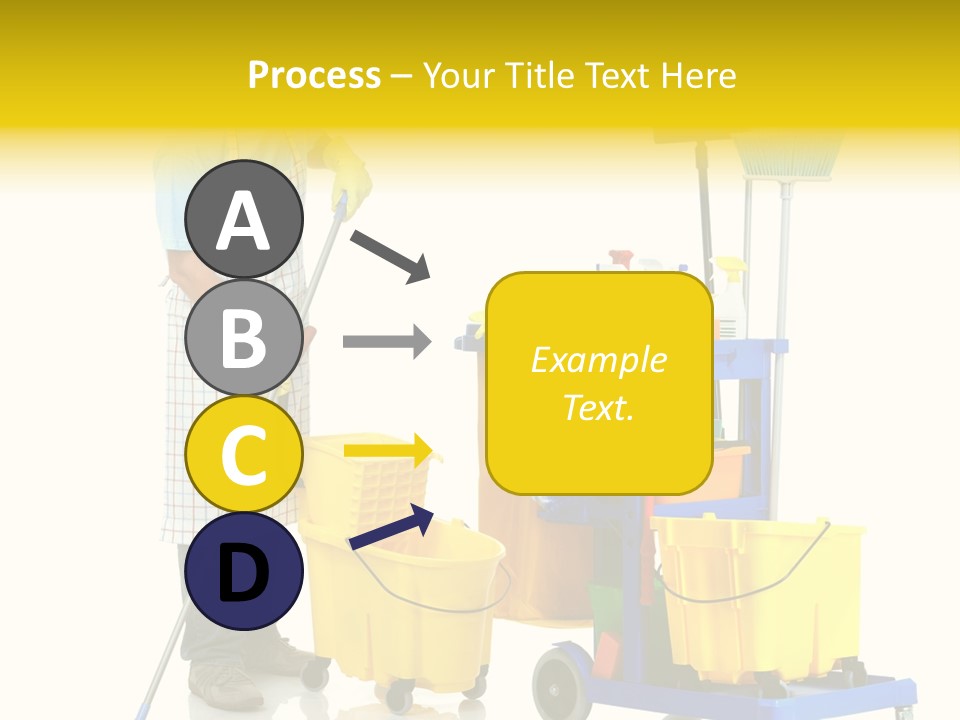 Process – Your Title Text Here

A

B

C

D

Example Text.